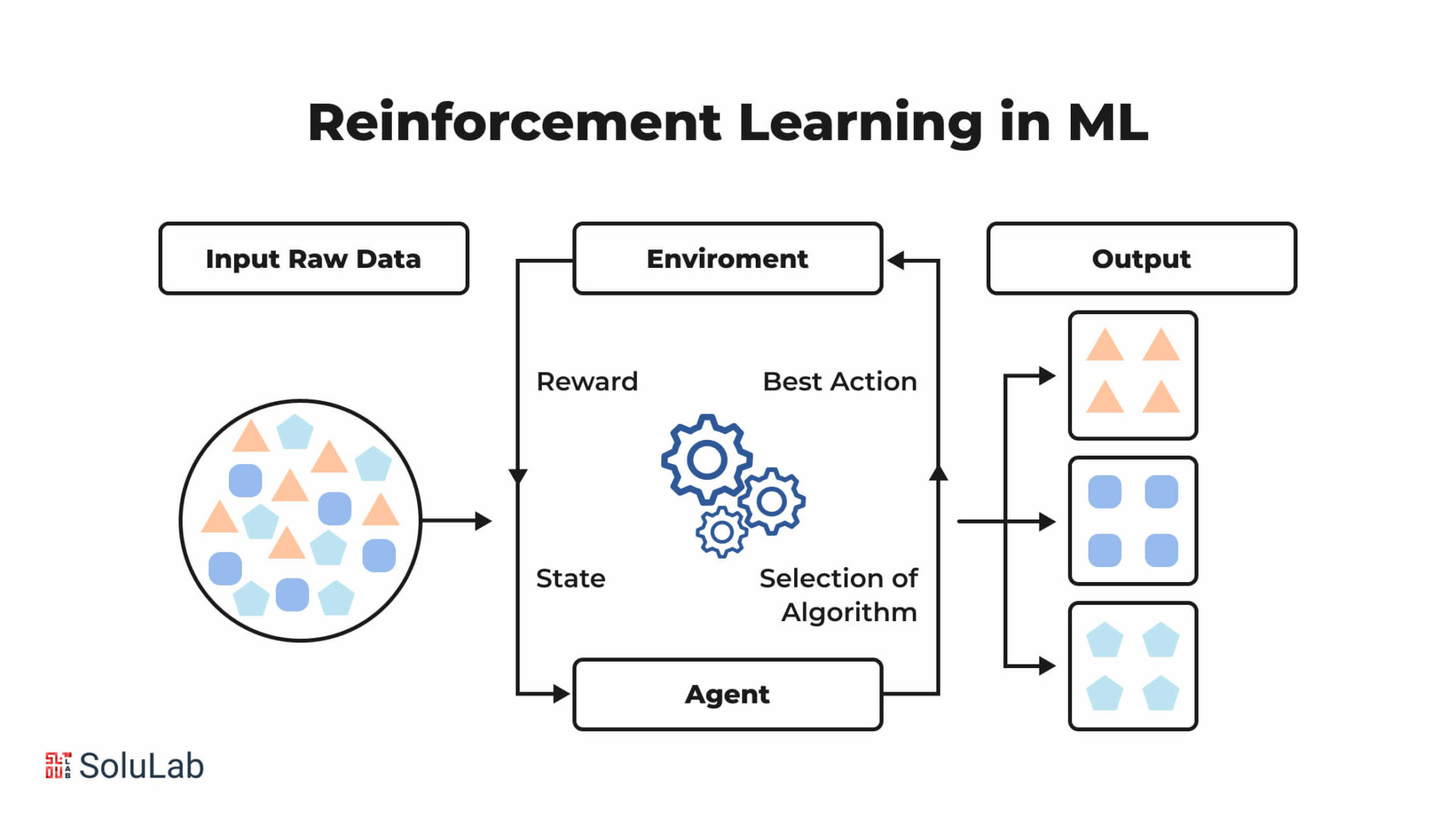 Reinforcement Learning in ML

Input Raw Data

Enviroment

Output

Reward

Best Action

State

Selection of Algorithm

Agent

SoluLab